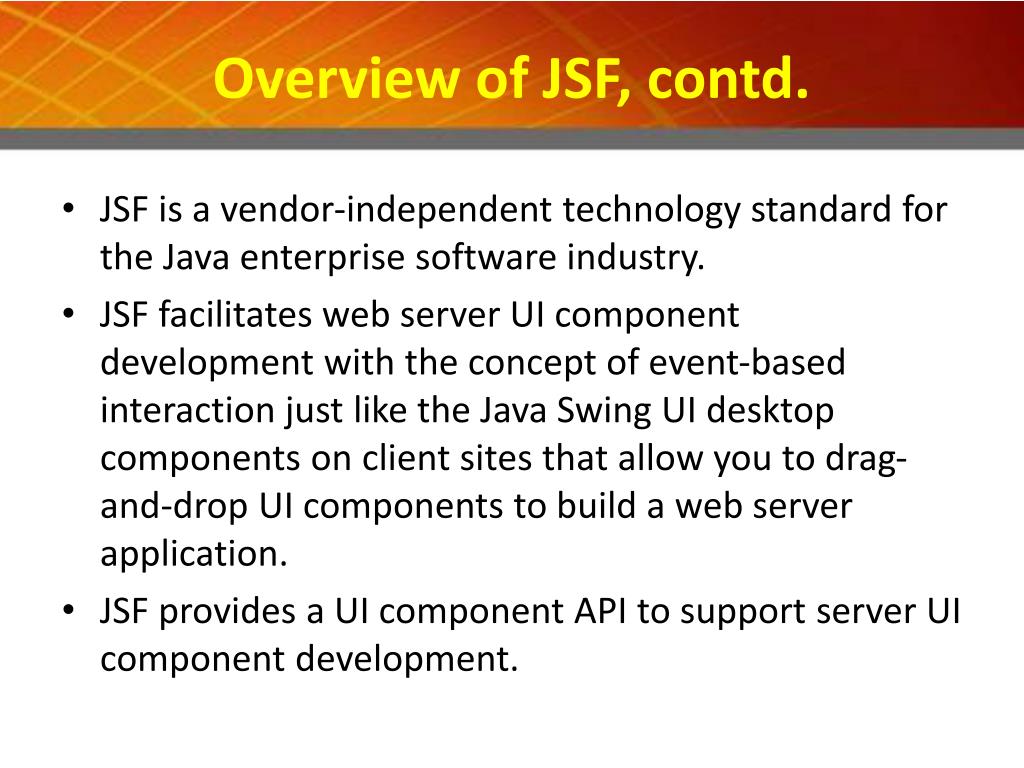 Overview of JSF, contd.

• JSF is a vendor-independent technology standard for the Java enterprise software industry.
• JSF facilitates web server UI component development with the concept of event-based interaction just like the Java Swing UI desktop components on client sites that allow you to drag-and-drop UI components to build a web server application.
• JSF provides a UI component API to support server UI component development.